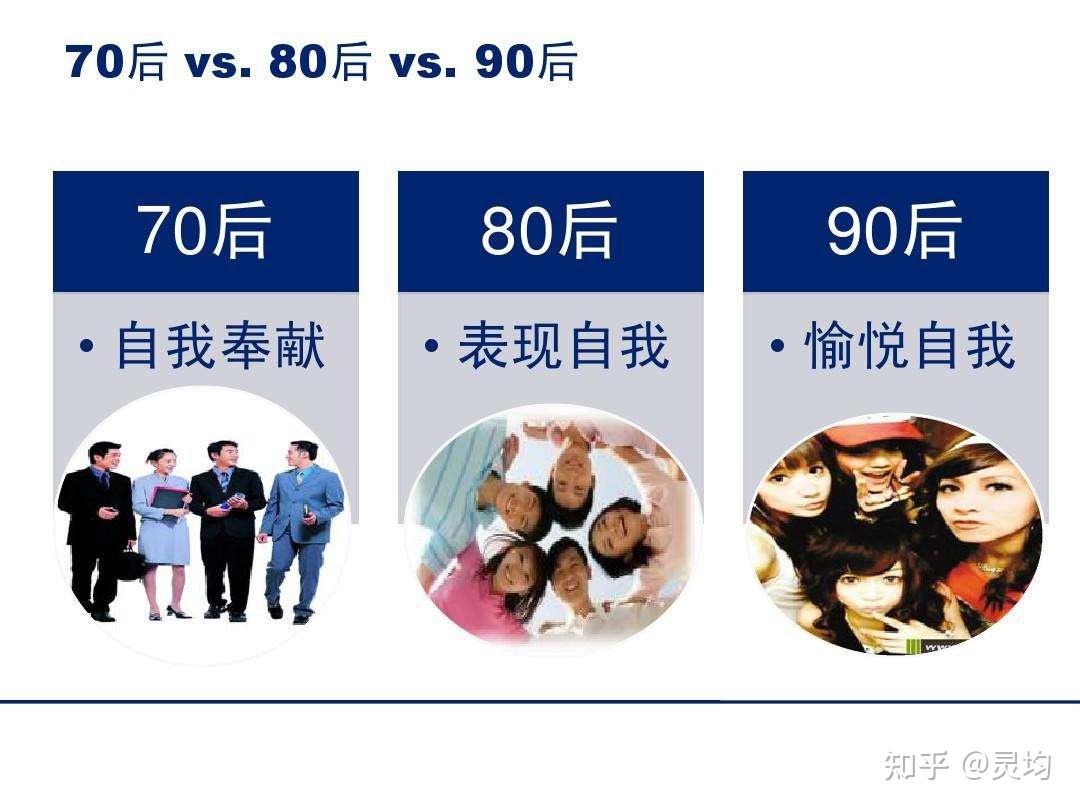 70后 vs. 80后 vs. 90后

70后

• 自我奉献

80后

• 表现自我

90后

• 愉悦自我

知乎 @灵均